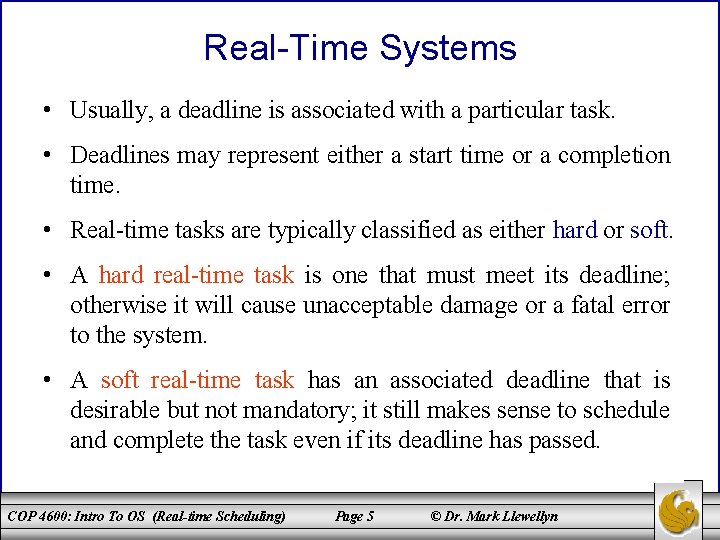 Real-Time Systems

• Usually, a deadline is associated with a particular task.

• Deadlines may represent either a start time or a completion time.

• Real-time tasks are typically classified as either hard or soft.

• A hard real-time task is one that must meet its deadline; otherwise it will cause unacceptable damage or a fatal error to the system.

• A soft real-time task has an associated deadline that is desirable but not mandatory; it still makes sense to schedule and complete the task even if its deadline has passed.

COP 4600: Intro To OS (Real-time Scheduling) Page 5 © Dr. Mark Llewellyn